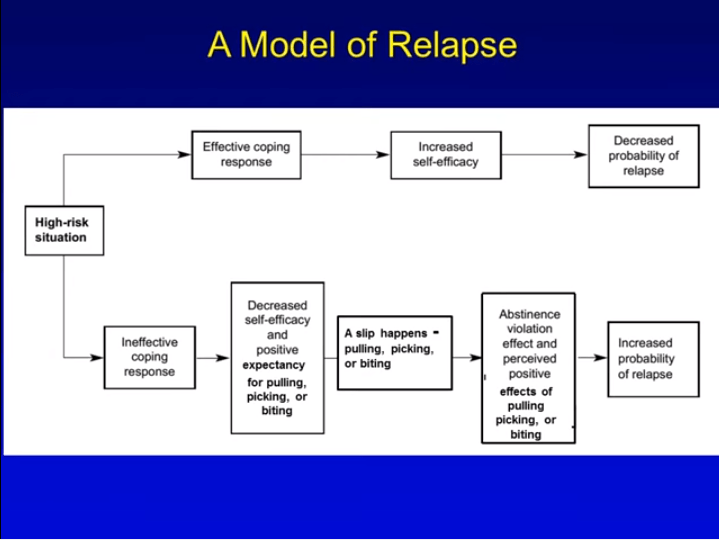 A Model of Relapse

High-risk situation

Effective coping response

Increased self-efficacy

Decreased probability of relapse

Ineffective coping response

Decreased self-efficacy and positive expectancy for pulling, picking, or biting

A slip happens - pulling, picking, or biting

Abstinence violation effect and perceived positive effects of pulling picking, or biting

Increased probability of relapse